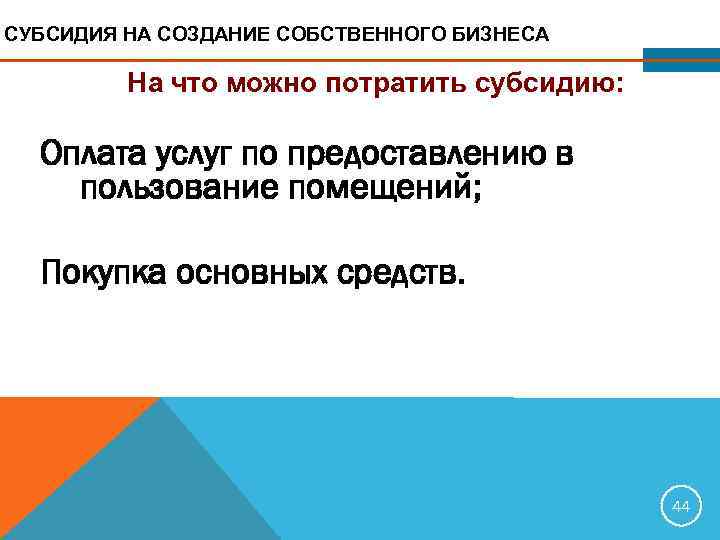 СУБСИДИЯ НА СОЗДАНИЕ СОБСТВЕННОГО БИЗНЕСА

На что можно потратить субсидию:

Оплата услуг по предоставлению в пользование помещений;

Покупка основных средств.

44